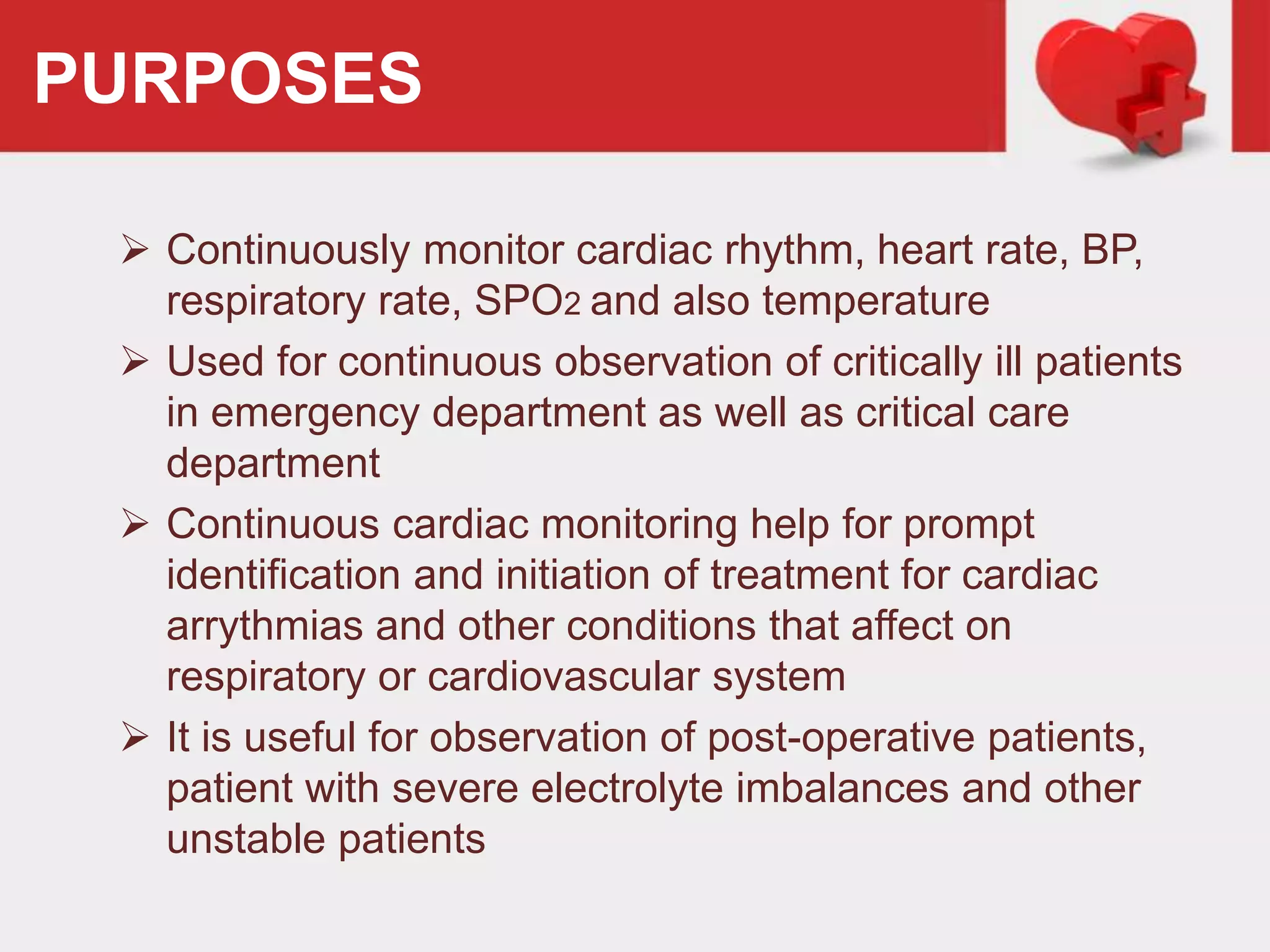 PURPOSES

➢ Continuously monitor cardiac rhythm, heart rate, BP, respiratory rate, $SPO_2$ and also temperature

➢ Used for continuous observation of critically ill patients in emergency department as well as critical care department

➢ Continuous cardiac monitoring help for prompt identification and initiation of treatment for cardiac arrythmias and other conditions that affect on respiratory or cardiovascular system

➢ It is useful for observation of post-operative patients, patient with severe electrolyte imbalances and other unstable patients